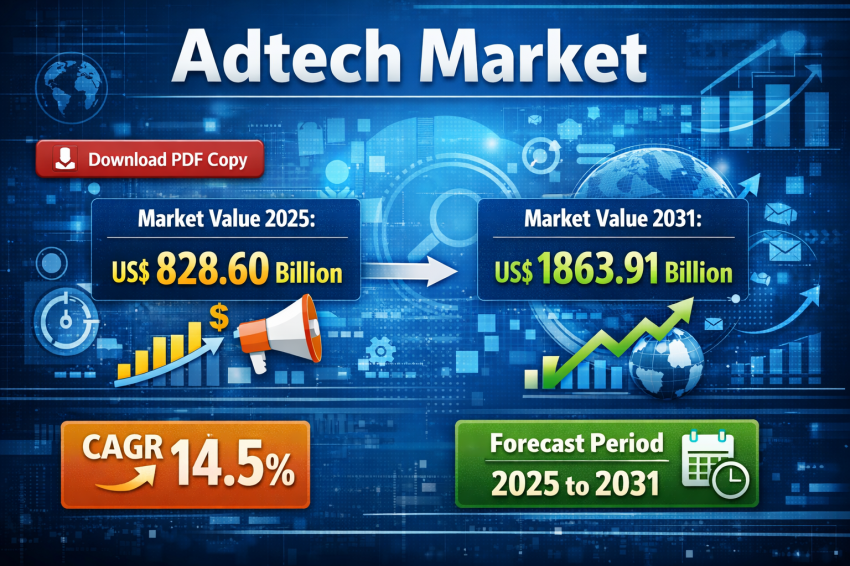 Adtech Market

Download PDF Copy

Market Value 2025:
US$ 828.60 Billion

Market Value 2031:
US$ 1863.91 Billion

$

CAGR 14.5%

Forecast Period
2025 to 2031